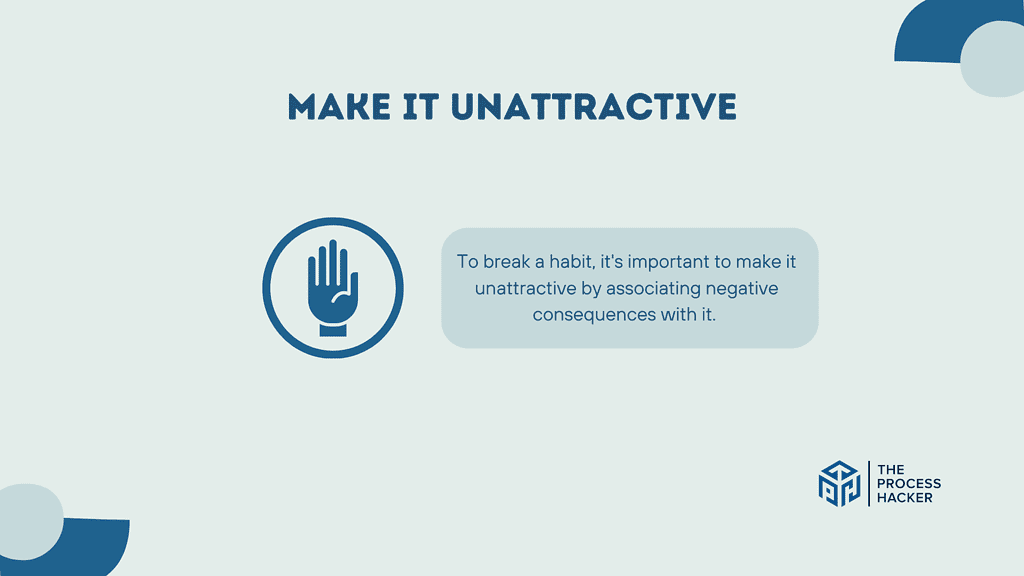 MAKE IT UNATTRACTIVE

To break a habit, it's important to make it unattractive by associating negative consequences with it.

THE PROCESS HACKER